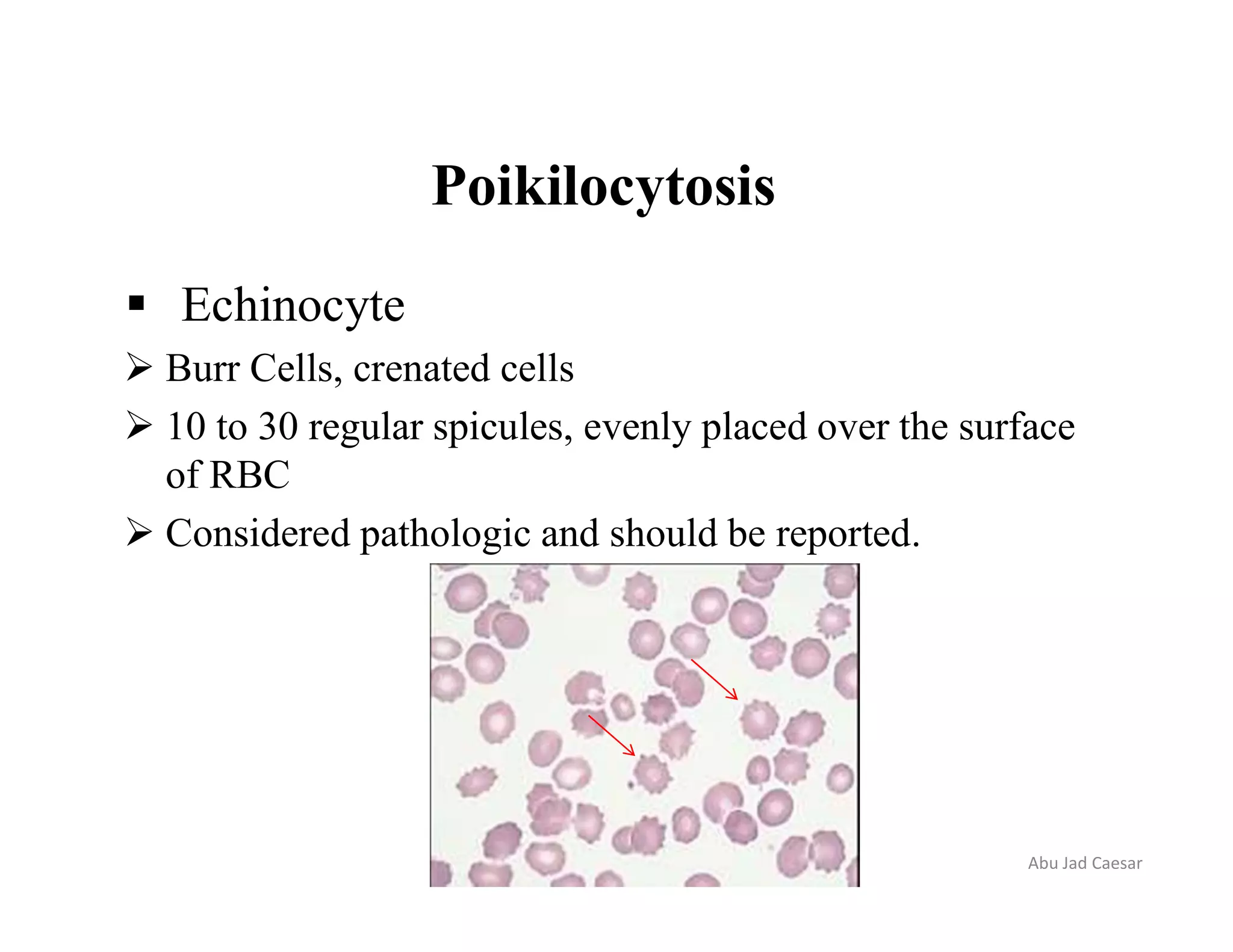 Poikilocytosis

▪ Echinocyte

➢ Burr Cells, crenated cells

➢ 10 to 30 regular spicules, evenly placed over the surface of RBC

➢ Considered pathologic and should be reported.

Abu Jad Caesar